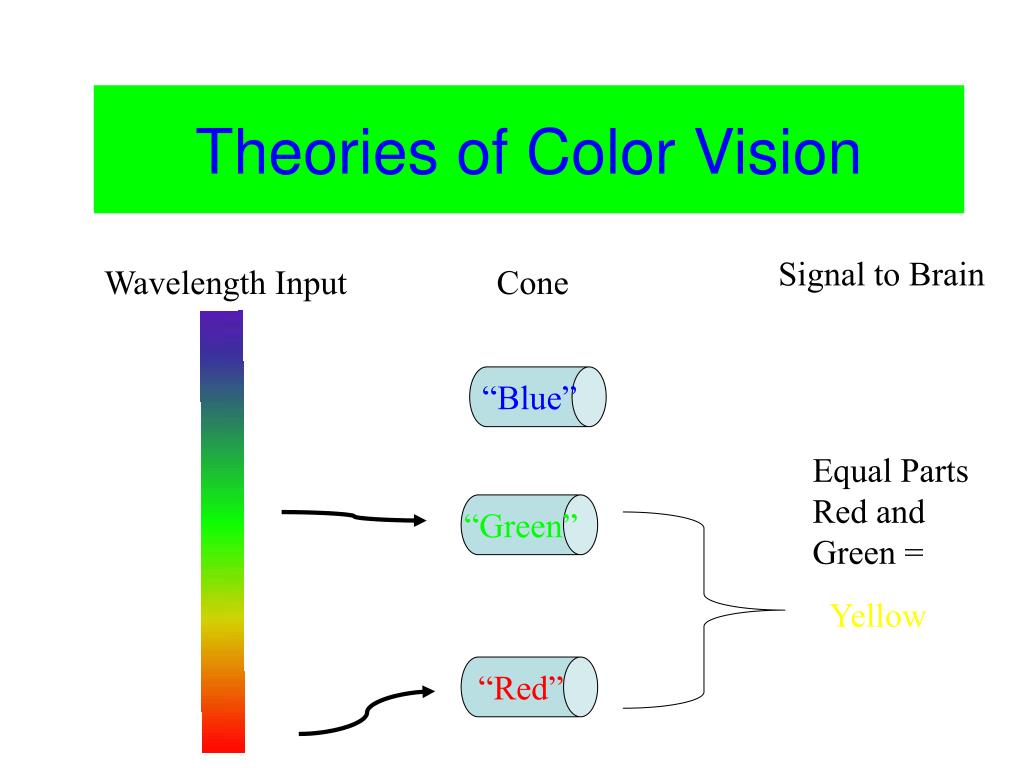 Theories of Color Vision

Wavelength Input

Cone

Signal to Brain

“Blue”

“Green”

“Red”

Equal Parts Red and Green =

Yellow